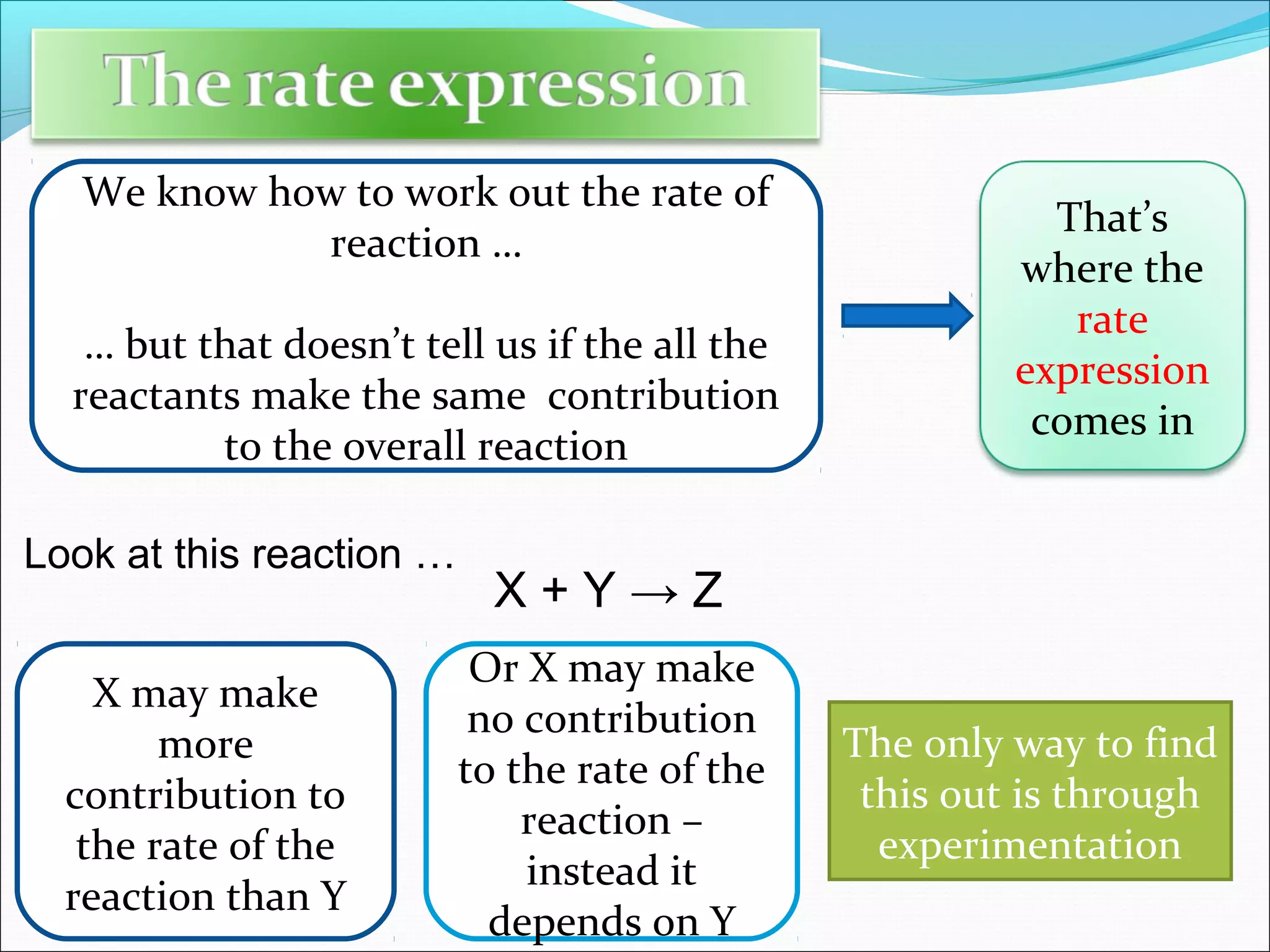 The rate expression

We know how to work out the rate of reaction …

… but that doesn’t tell us if the all the reactants make the same contribution to the overall reaction

That’s where the rate expression comes in

Look at this reaction …

$X + Y \rightarrow Z$

X may make more contribution to the rate of the reaction than Y

Or X may make no contribution to the rate of the reaction – instead it depends on Y

The only way to find this out is through experimentation